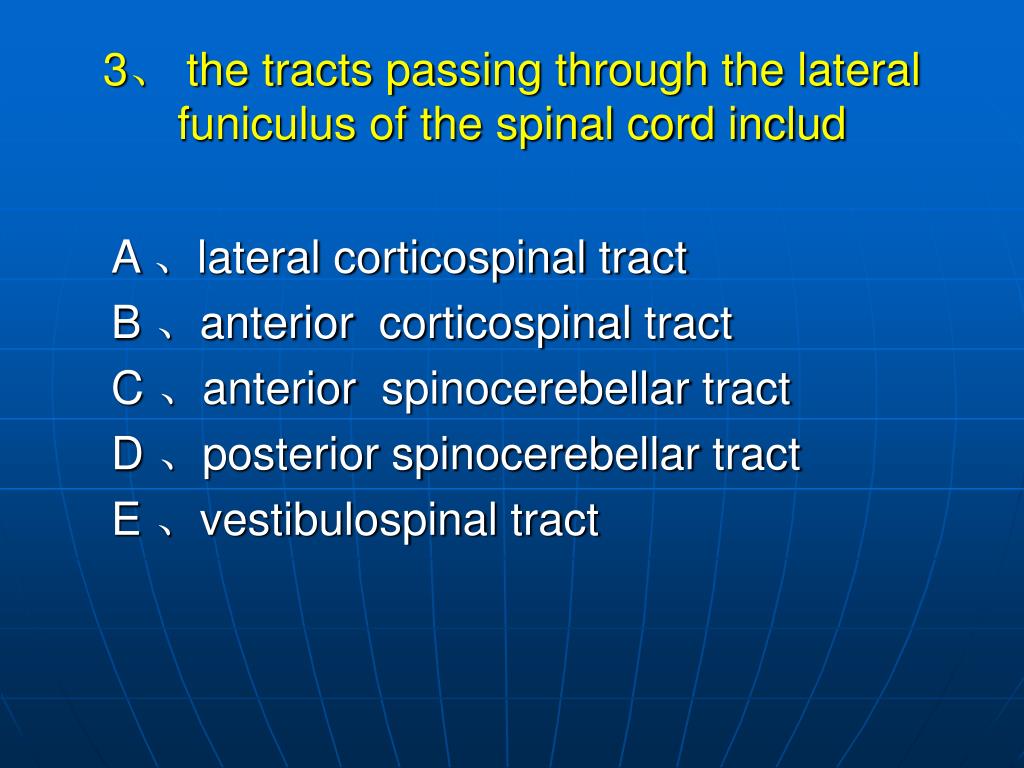 3、 the tracts passing through the lateral funiculus of the spinal cord includ

A 、lateral corticospinal tract
B 、anterior corticospinal tract
C 、anterior spinocerebellar tract
D 、posterior spinocerebellar tract
E 、vestibulospinal tract